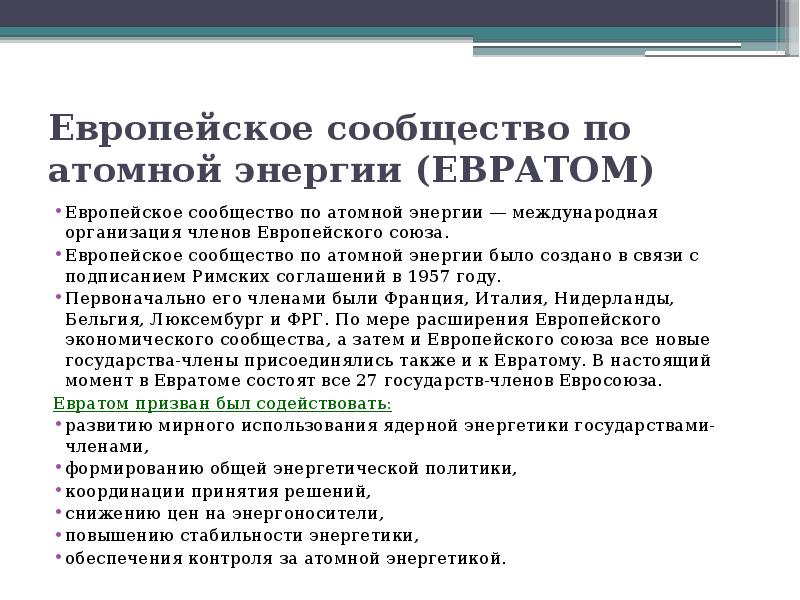 Европейское сообщество по атомной энергии (ЕВРАТОМ)

• Европейское сообщество по атомной энергии — международная организация членов Европейского союза.
• Европейское сообщество по атомной энергии было создано в связи с подписанием Римских соглашений в 1957 году.
• Первоначально его членами были Франция, Италия, Нидерланды, Бельгия, Люксембург и ФРГ. По мере расширения Европейского экономического сообщества, а затем и Европейского союза все новые государства-члены присоединялись также и к Евратому. В настоящий момент в Евратоме состоят все 27 государств-членов Евросоюза.

Евратом призван был содействовать:
• развитию мирного использования ядерной энергетики государствами-членами,
• формированию общей энергетической политики,
• координации принятия решений,
• снижению цен на энергоносители,
• повышению стабильности энергетики,
• обеспечения контроля за атомной энергетикой.